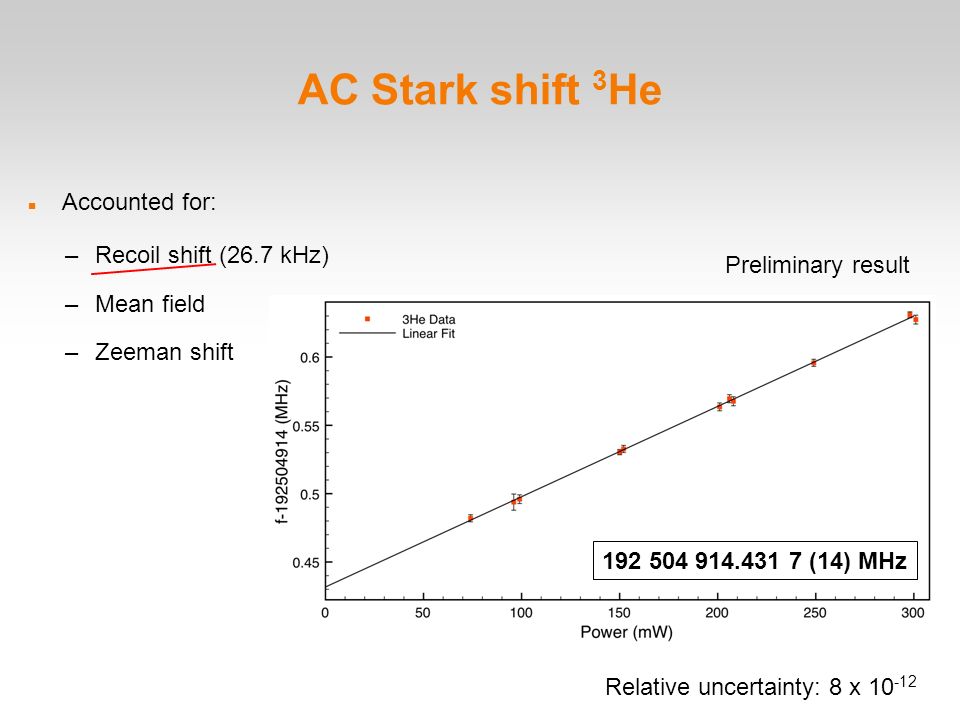 AC Stark shift $^3$He

Accounted for:

– Recoil shift (26.7 kHz)

– Mean field

– Zeeman shift

Preliminary result

3He Data
Linear Fit

f-192504914 (MHz)

0.6
0.55
0.5
0.45

0
50
100
150
200
250
300

Power (mW)

192 504 914.431 7 (14) MHz

Relative uncertainty: 8 x $10^{-12}$